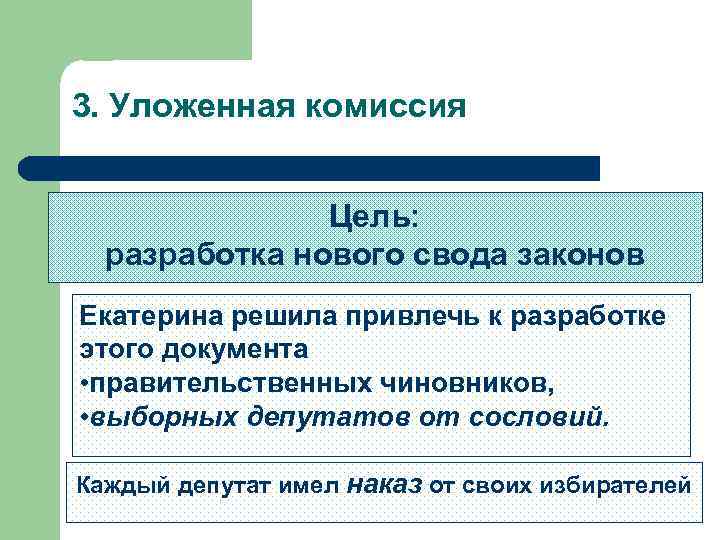 3. Уложенная комиссия

Цель:
разработка нового свода законов

Екатерина решила привлечь к разработке этого документа
•правительственных чиновников,
•выборных депутатов от сословий.

Каждый депутат имел наказ от своих избирателей